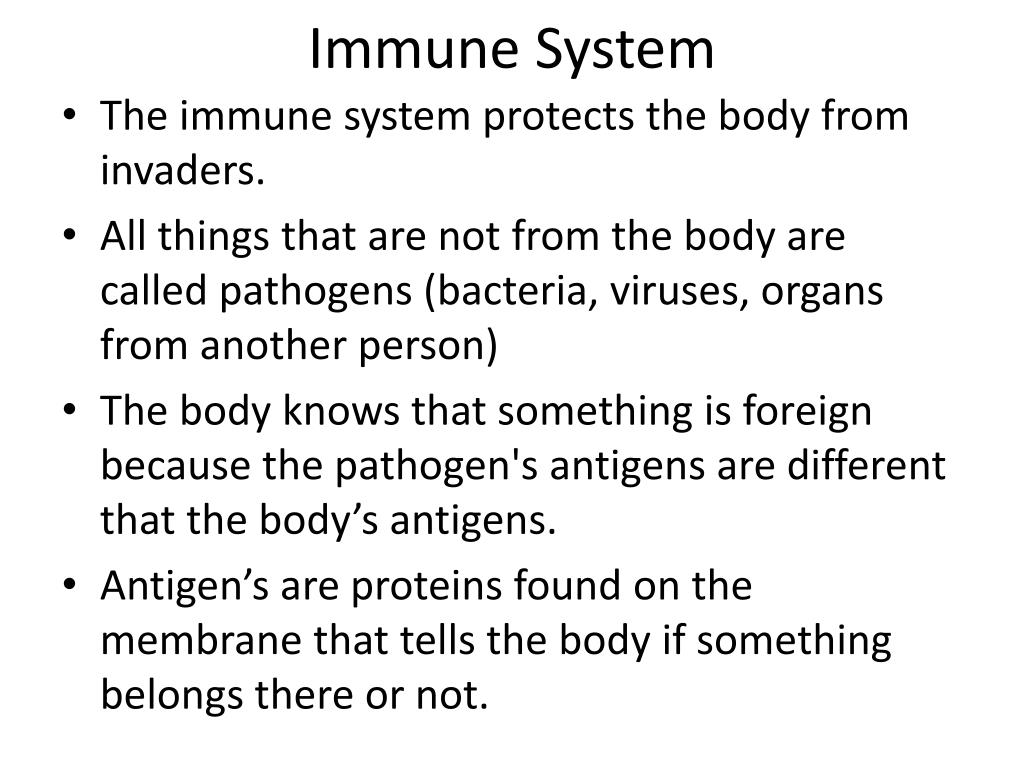 Immune System

• The immune system protects the body from invaders.

• All things that are not from the body are called pathogens (bacteria, viruses, organs from another person)

• The body knows that something is foreign because the pathogen's antigens are different that the body’s antigens.

• Antigen’s are proteins found on the membrane that tells the body if something belongs there or not.